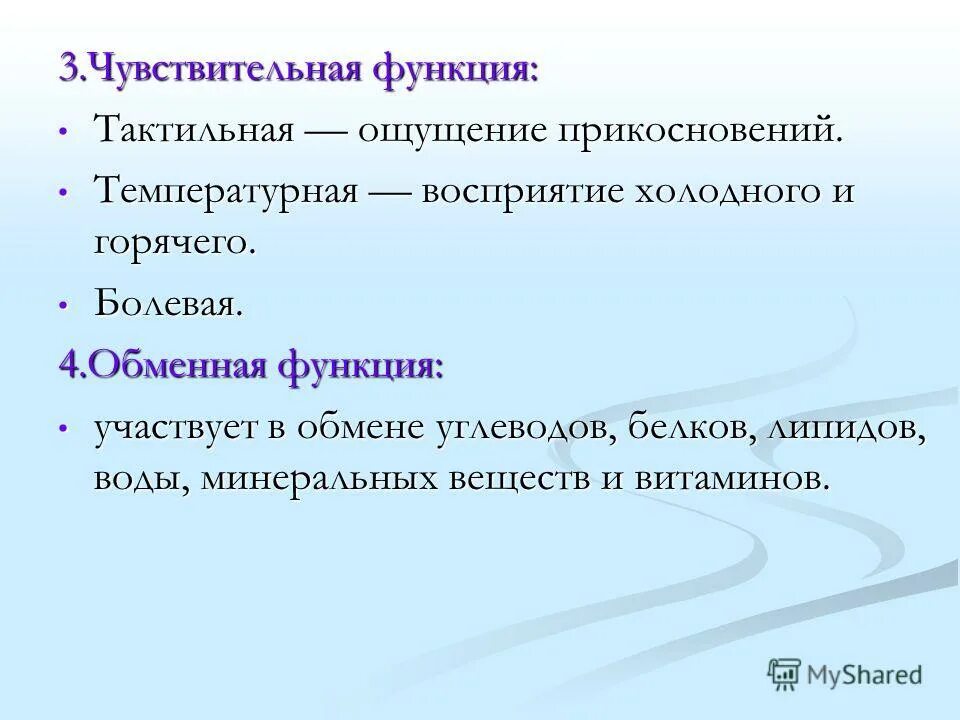 3.Чувствительная функция:

• Тактильная — ощущение прикосновений.

• Температурная — восприятие холодного и горячего.

• Болевая.

4.Обменная функция:

• участвует в обмене углеводов, белков, липидов, воды, минеральных веществ и витаминов.

MyShared